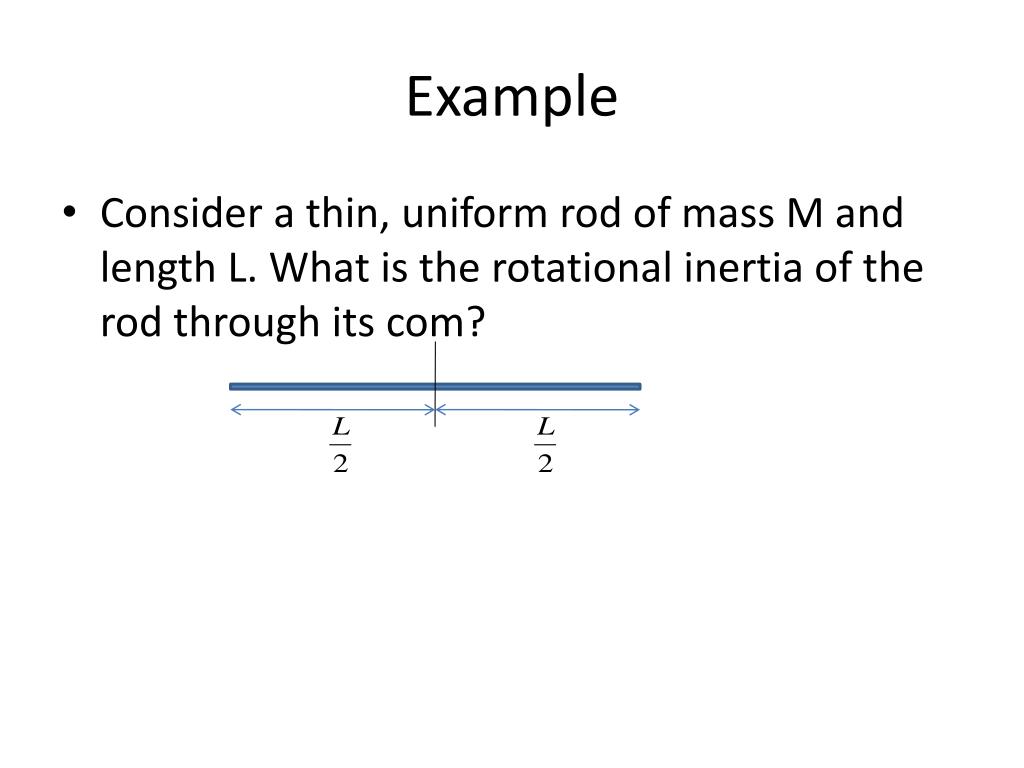 Example

• Consider a thin, uniform rod of mass M and length L. What is the rotational inertia of the rod through its com?

$\frac{L}{2}$ $\frac{L}{2}$